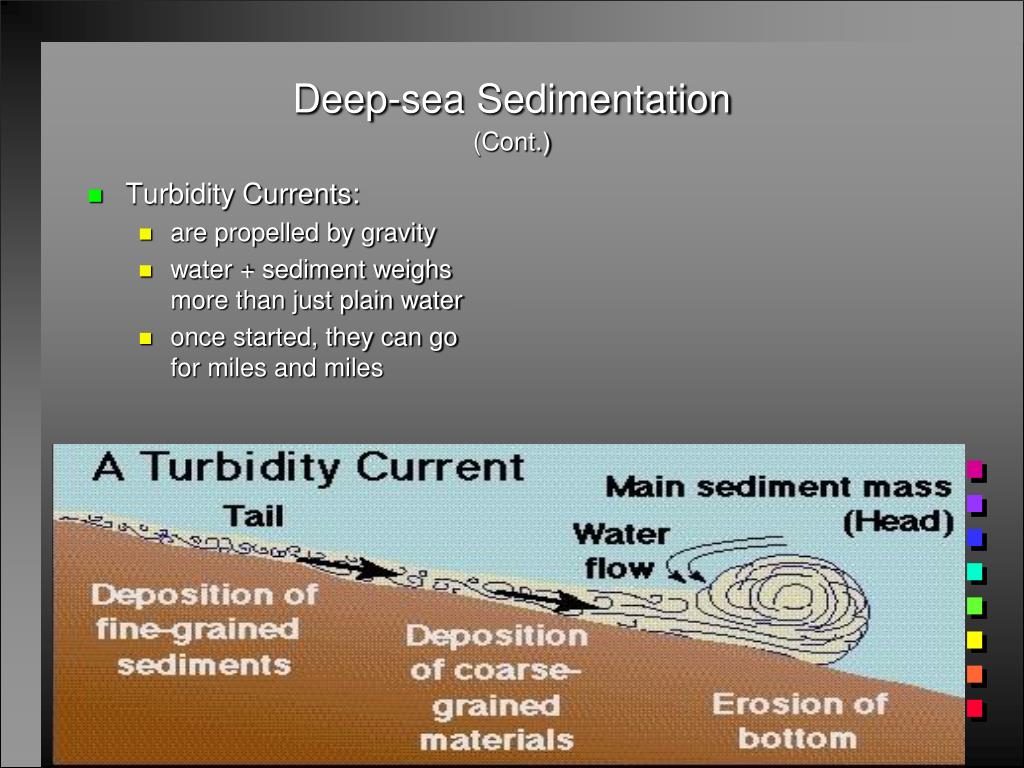 Deep-sea Sedimentation
(Cont.)

Turbidity Currents:
are propelled by gravity
water + sediment weighs more than just plain water
once started, they can go for miles and miles

A Turbidity Current
Tail
Main sediment mass (Head)
Water flow
Deposition of fine-grained sediments
Deposition of coarse-grained materials
Erosion of bottom